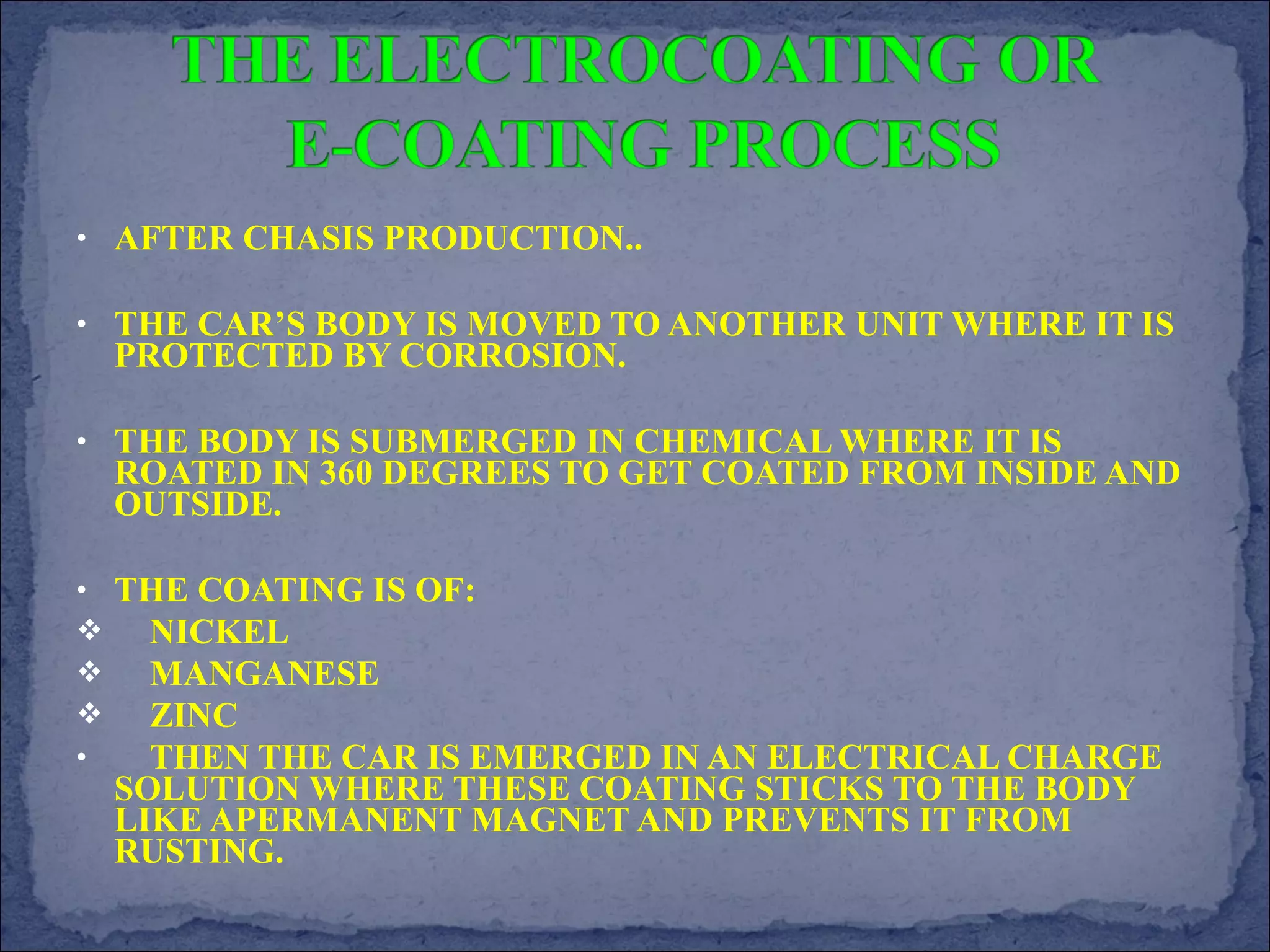 THE ELECTROCOATING OR E-COATING PROCESS

• AFTER CHASIS PRODUCTION..

• THE CAR'S BODY IS MOVED TO ANOTHER UNIT WHERE IT IS PROTECTED BY CORROSION.

• THE BODY IS SUBMERGED IN CHEMICAL WHERE IT IS ROATED IN 360 DEGREES TO GET COATED FROM INSIDE AND OUTSIDE.

• THE COATING IS OF:
❖ NICKEL
❖ MANGANESE
❖ ZINC
• THEN THE CAR IS EMERGED IN AN ELECTRICAL CHARGE SOLUTION WHERE THESE COATING STICKS TO THE BODY LIKE APERMANENT MAGNET AND PREVENTS IT FROM RUSTING.